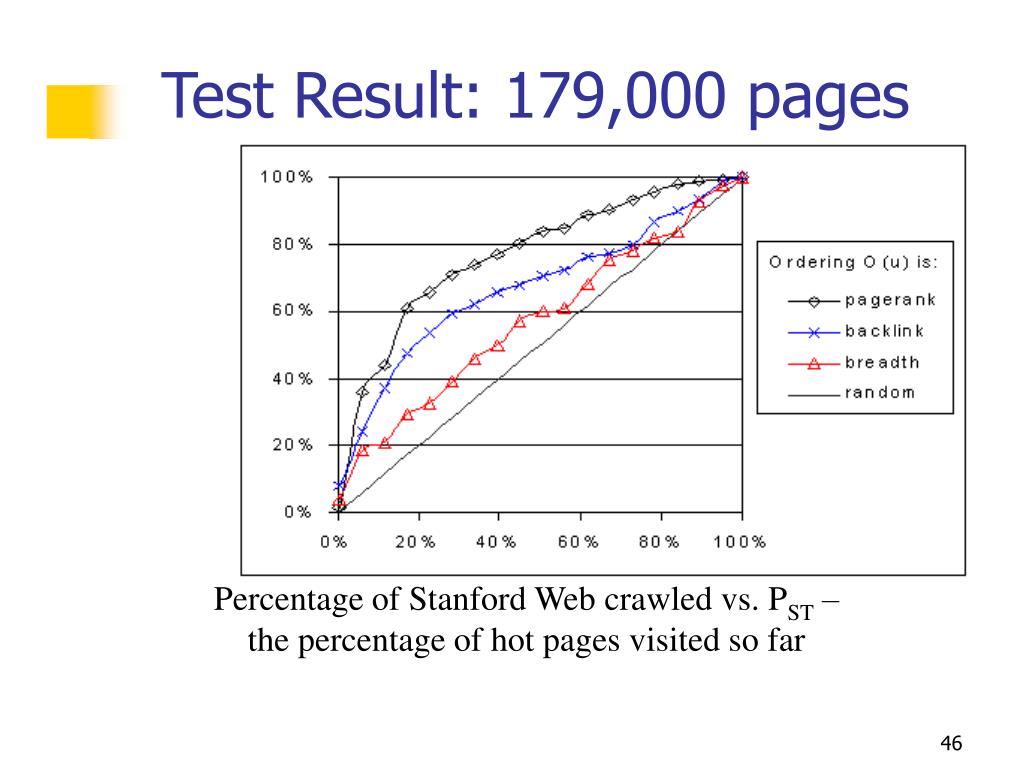 Test Result: 179,000 pages

100%
80%
60%
40%
20%
0%
0%
20%
40%
60%
80%
100%

Ordering O(u) is:
pagerank
backlink
breadth
random

Percentage of Stanford Web crawled vs. $P_{ST}$ – the percentage of hot pages visited so far

46